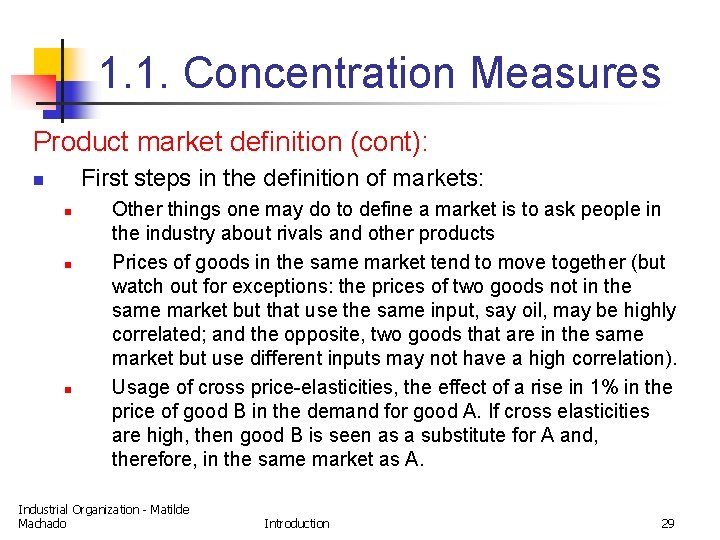 1.1. Concentration Measures

Product market definition (cont):

- First steps in the definition of markets:
  - Other things one may do to define a market is to ask people in the industry about rivals and other products
  - Prices of goods in the same market tend to move together (but watch out for exceptions: the prices of two goods not in the same market but that use the same input, say oil, may be highly correlated; and the opposite, two goods that are in the same market but use different inputs may not have a high correlation).
  - Usage of cross price-elasticities, the effect of a rise in 1% in the price of good B in the demand for good A. If cross elasticities are high, then good B is seen as a substitute for A and, therefore, in the same market as A.

Industrial Organization - Matilde Machado

Introduction

29